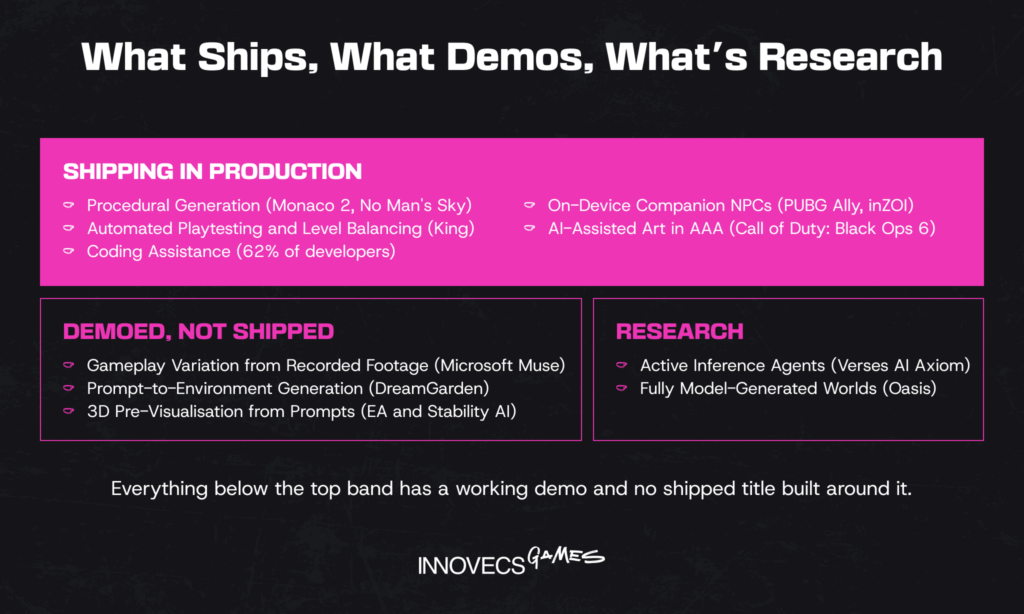 What Ships, What Demos, What's Research

SHIPPING IN PRODUCTION

Procedural Generation (Monaco 2, No Man's Sky)
Automated Playtesting and Level Balancing (King)
Coding Assistance (62% of developers)

On-Device Companion NPCs (PUBG Ally, inZOI)
AI-Assisted Art in AAA (Call of Duty: Black Ops 6)

DEMOED, NOT SHIPPED

Gameplay Variation from Recorded Footage (Microsoft Muse)
Prompt-to-Environment Generation (DreamGarden)
3D Pre-Visualisation from Prompts (EA and Stability AI)

RESEARCH

Active Inference Agents (Verses AI Axiom)
Fully Model-Generated Worlds (Oasis)

Everything below the top band has a working demo and no shipped title built around it.

INNOVECS GAMES